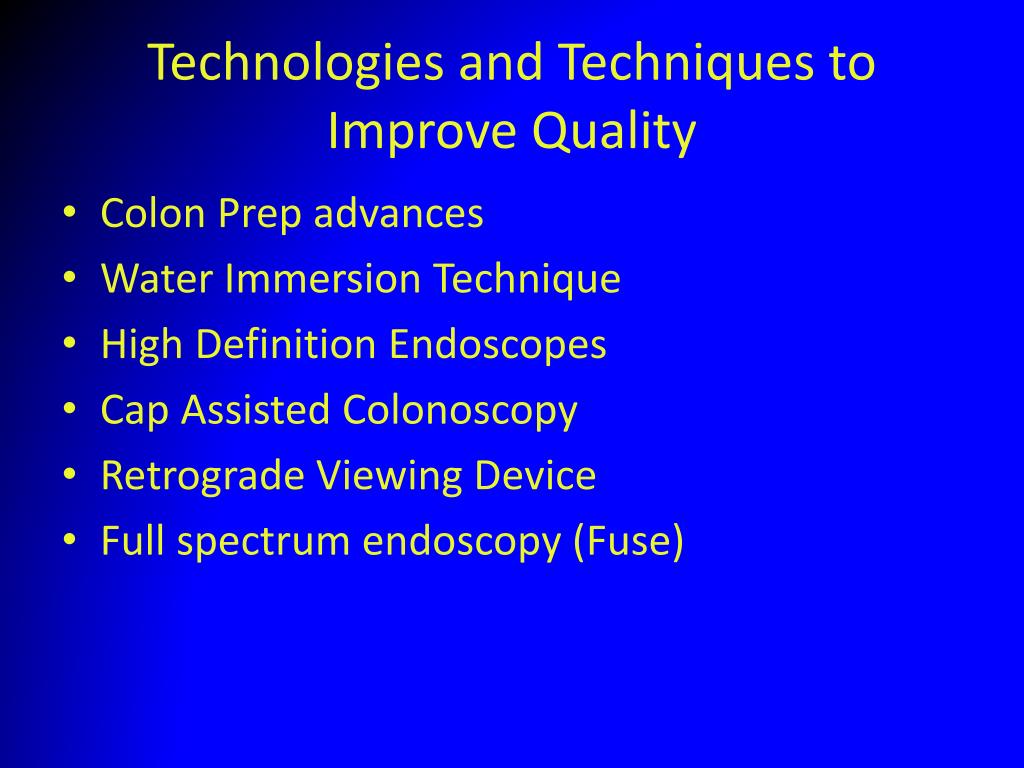 Technologies and Techniques to Improve Quality

• Colon Prep advances
• Water Immersion Technique
• High Definition Endoscopes
• Cap Assisted Colonoscopy
• Retrograde Viewing Device
• Full spectrum endoscopy (Fuse)